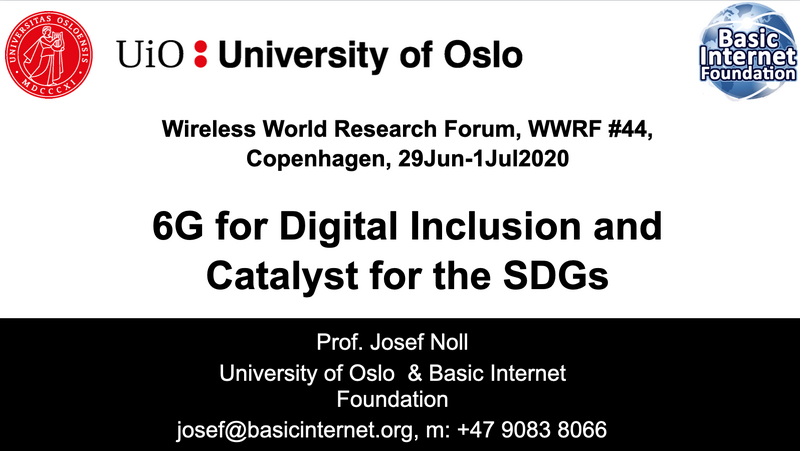 UNIVERSITAS OSLOENSIS MDCCCXI

UiO : University of Oslo

Basic Internet Foundation

Wireless World Research Forum, WWRF #44, Copenhagen, 29Jun-1Jul2020

6G for Digital Inclusion and Catalyst for the SDGs

Prof. Josef Noll
University of Oslo & Basic Internet Foundation
josef@basicinternet.org, m: +47 9083 8066